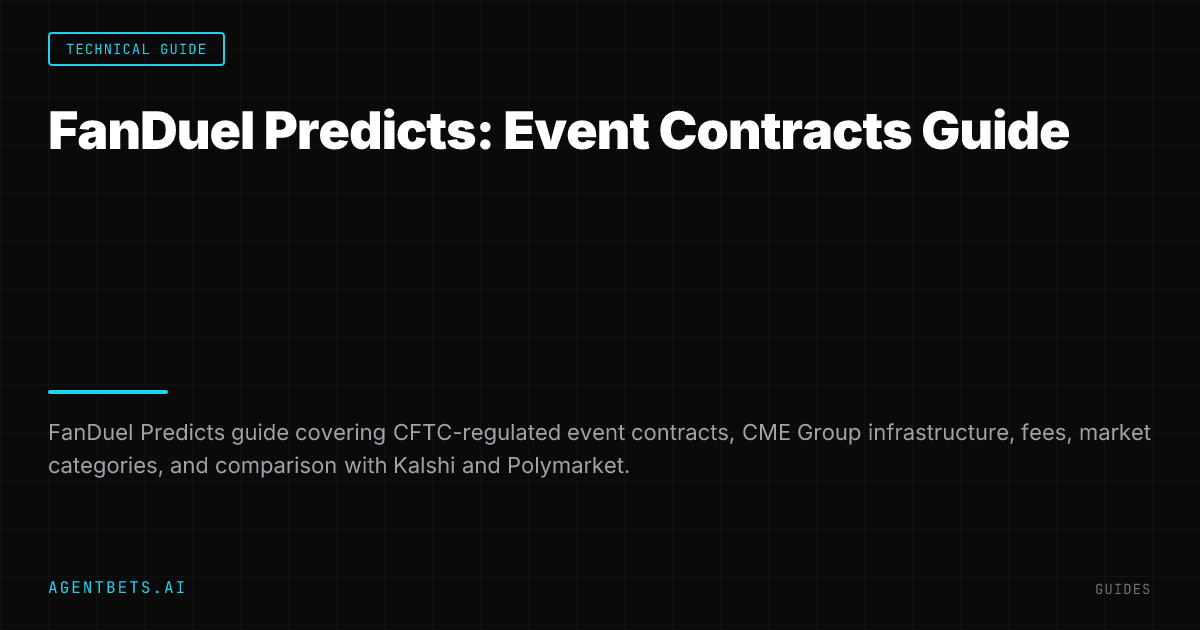 TECHNICAL GUIDE

FanDuel Predicts: Event Contracts Guide

FanDuel Predicts guide covering CFTC-regulated event contracts, CME Group infrastructure, fees, market categories, and comparison with Kalshi and Polymarket.

AGENTBETS.AI

GUIDES